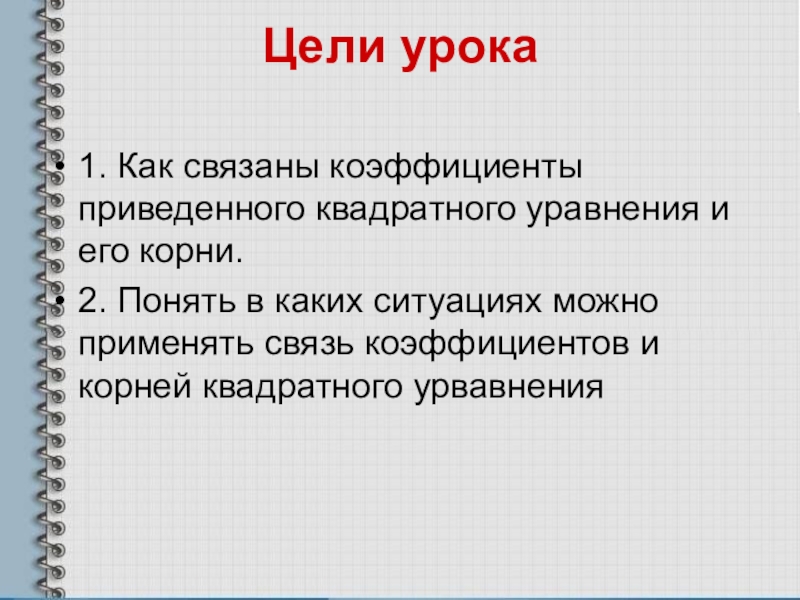 Цели урока

• 1. Как связаны коэффициенты приведенного квадратного уравнения и его корни.

• 2. Понять в каких ситуациях можно применять связь коэффициентов и корней квадратного урвавнения